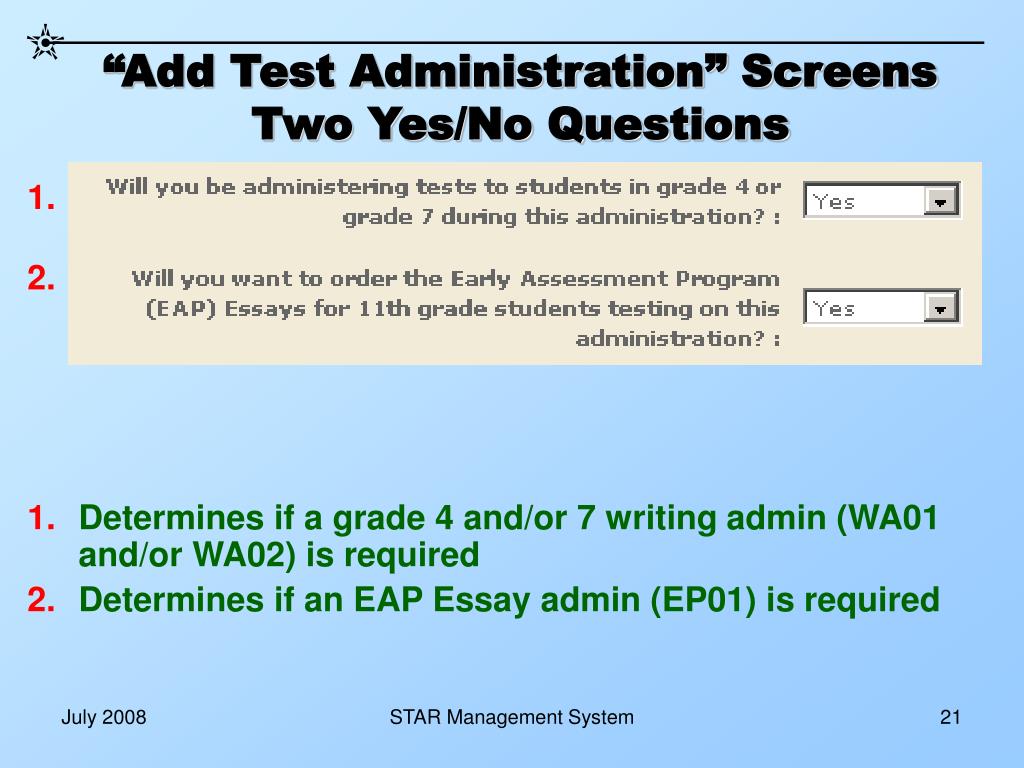 “Add Test Administration” Screens
Two Yes/No Questions

1. Will you be administering tests to students in grade 4 or grade 7 during this administration? : Yes

2. Will you want to order the Early Assessment Program (EAP) Essays for 11th grade students testing on this administration? : Yes

1. Determines if a grade 4 and/or 7 writing admin (WA01 and/or WA02) is required
2. Determines if an EAP Essay admin (EP01) is required

July 2008 STAR Management System 21